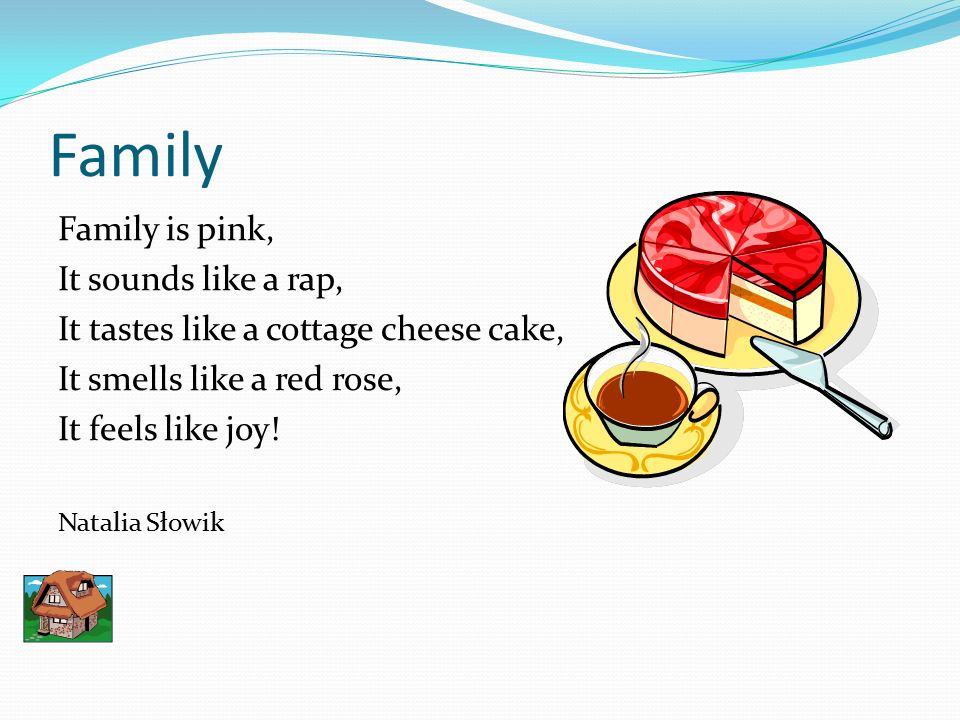 Family

Family is pink,
It sounds like a rap,
It tastes like a cottage cheese cake,
It smells like a red rose,
It feels like joy!

Natalia Słowik